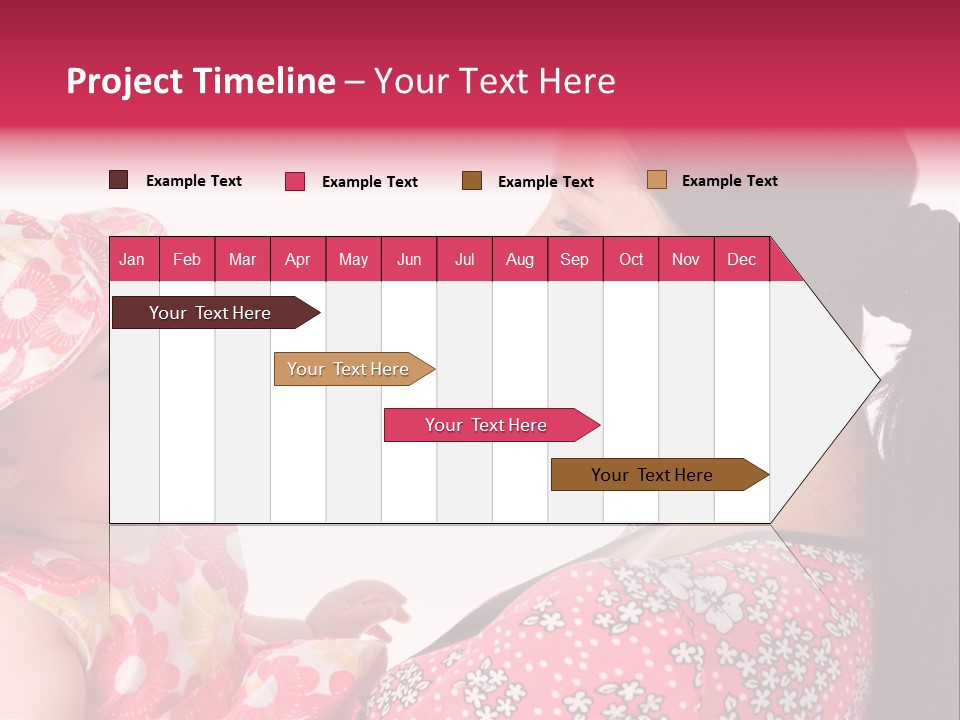 Project Timeline – Your Text Here

Example Text
Example Text
Example Text
Example Text

| Jan | Feb | Mar | Apr | May | Jun | Jul | Aug | Sep | Oct | Nov | Dec |
|---|---|---|---|---|---|---|---|---|---|---|---|

Your Text Here

Your Text Here

Your Text Here

Your Text Here